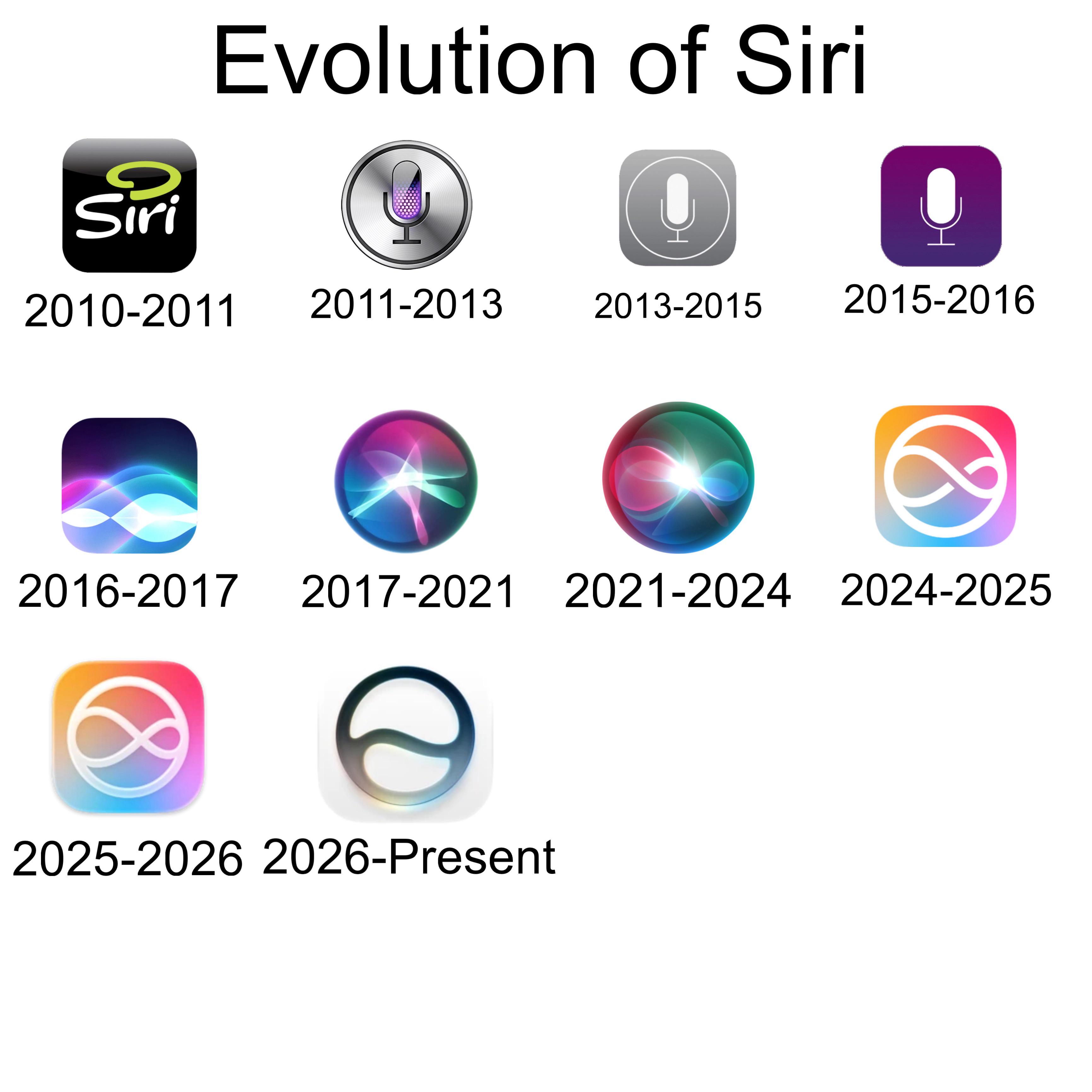 Evolution of Siri

Siri
2010-2011

2011-2013

2013-2015

2015-2016

2016-2017

2017-2021

2021-2024

2024-2025

2025-2026

2026-Present